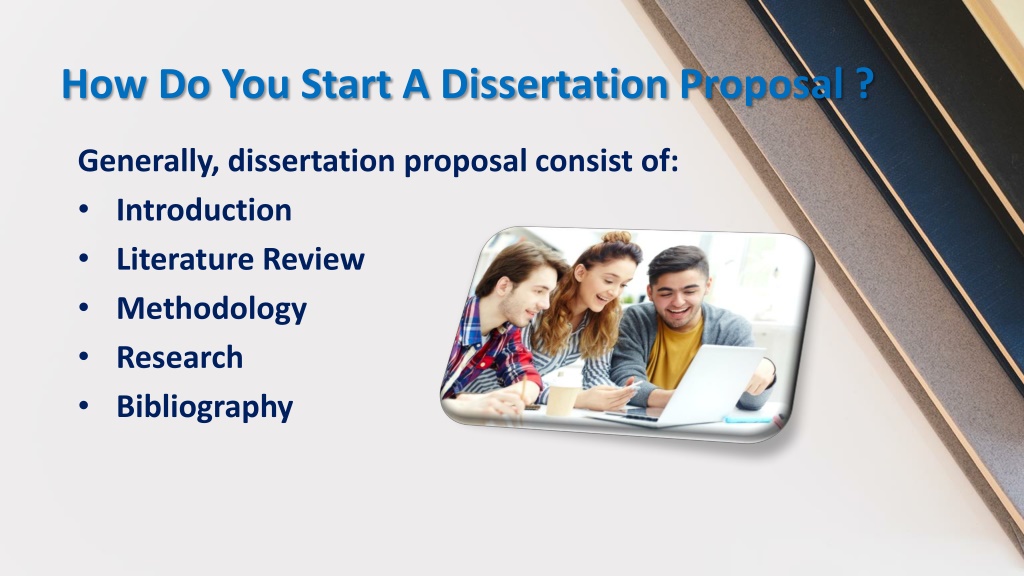 How Do You Start A Dissertation Proposal ?

Generally, dissertation proposal consist of:
• Introduction
• Literature Review
• Methodology
• Research
• Bibliography